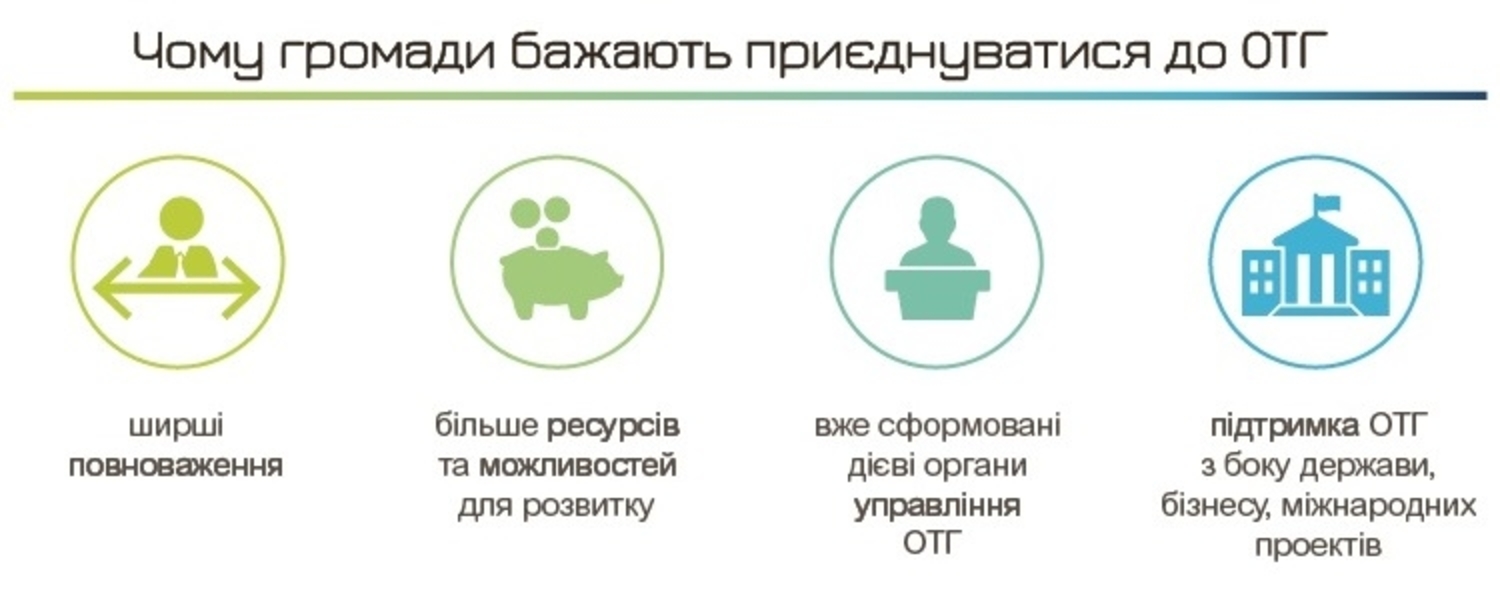 Чому громади бажають приєднуватися до ОТГ

ширші повноваження

більше ресурсів та можливостей для розвитку

вже сформовані дієві органи управління ОТГ

підтримка ОТГ з боку держави, бізнесу, міжнародних проектів